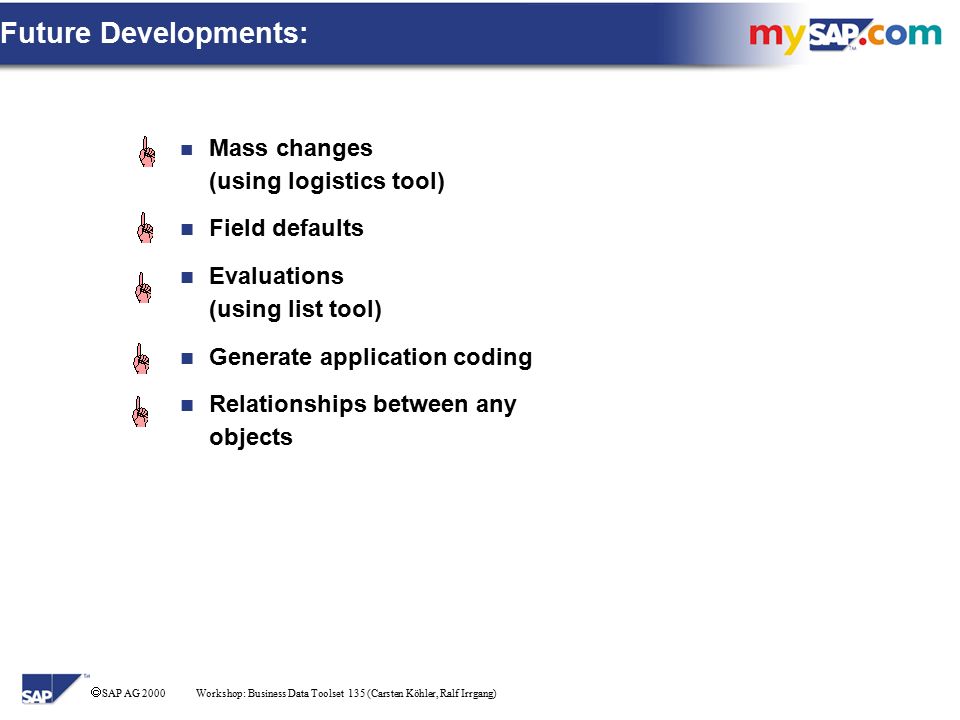 Future Developments:

mySAP.com

- Mass changes (using logistics tool)
- Field defaults
- Evaluations (using list tool)
- Generate application coding
- Relationships between any objects

SAP

© SAP AG 2000 Workshop: Business Data Toolset 135 (Carsten Köhler, Ralf Irrgang)